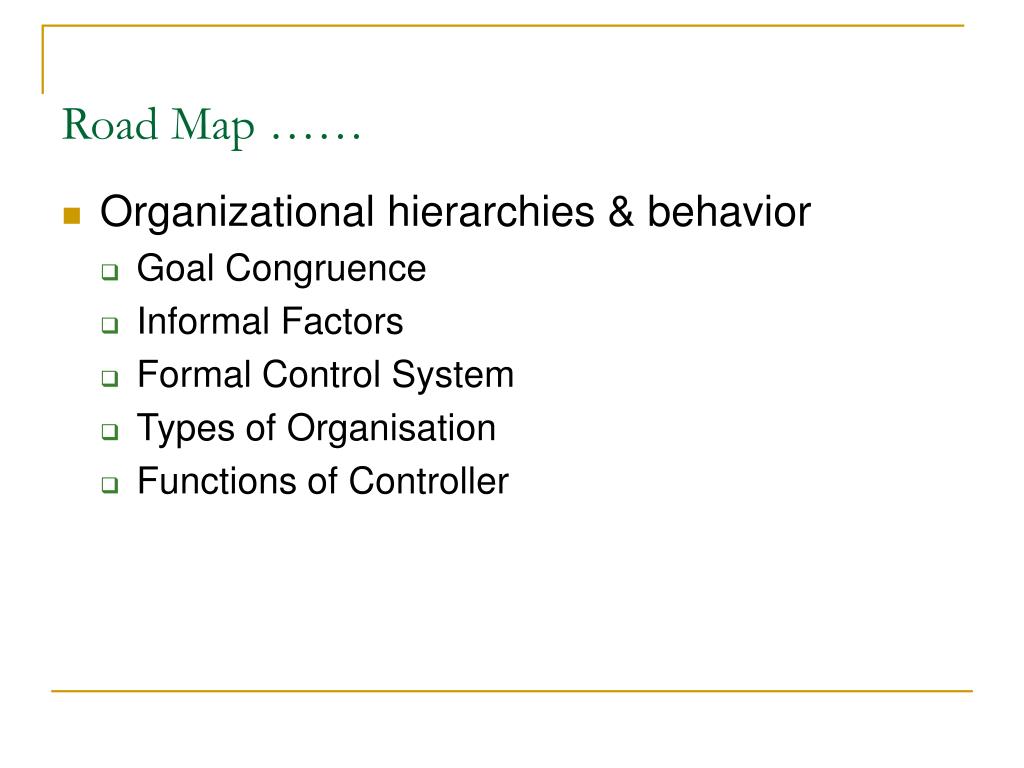 Road Map ……

Organizational hierarchies & behavior

Goal Congruence

Informal Factors

Formal Control System

Types of Organisation

Functions of Controller